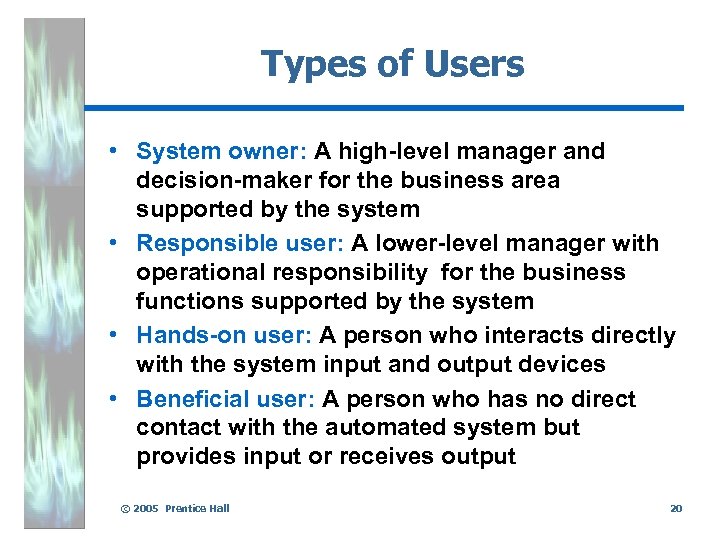 Types of Users

• System owner: A high-level manager and decision-maker for the business area supported by the system
• Responsible user: A lower-level manager with operational responsibility for the business functions supported by the system
• Hands-on user: A person who interacts directly with the system input and output devices
• Beneficial user: A person who has no direct contact with the automated system but provides input or receives output

© 2005 Prentice Hall

20